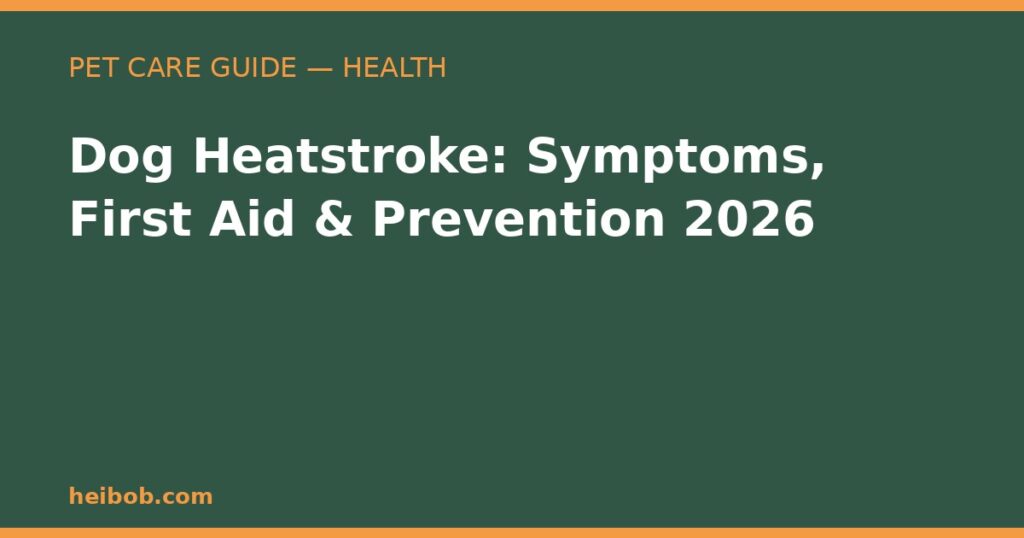 PET CARE GUIDE — HEALTH

Dog Heatstroke: Symptoms, First Aid & Prevention 2026

heibob.com